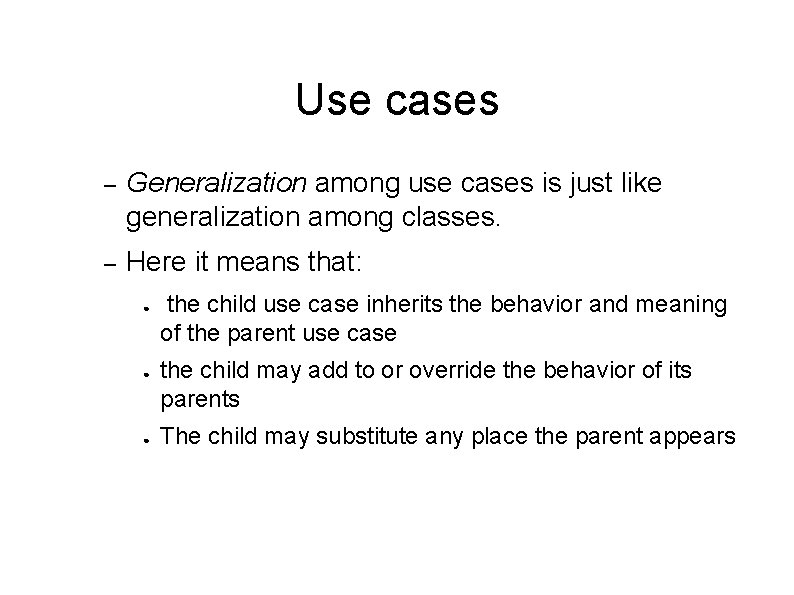 Use cases

– Generalization among use cases is just like generalization among classes.

– Here it means that:

• the child use case inherits the behavior and meaning of the parent use case

• the child may add to or override the behavior of its parents

• The child may substitute any place the parent appears